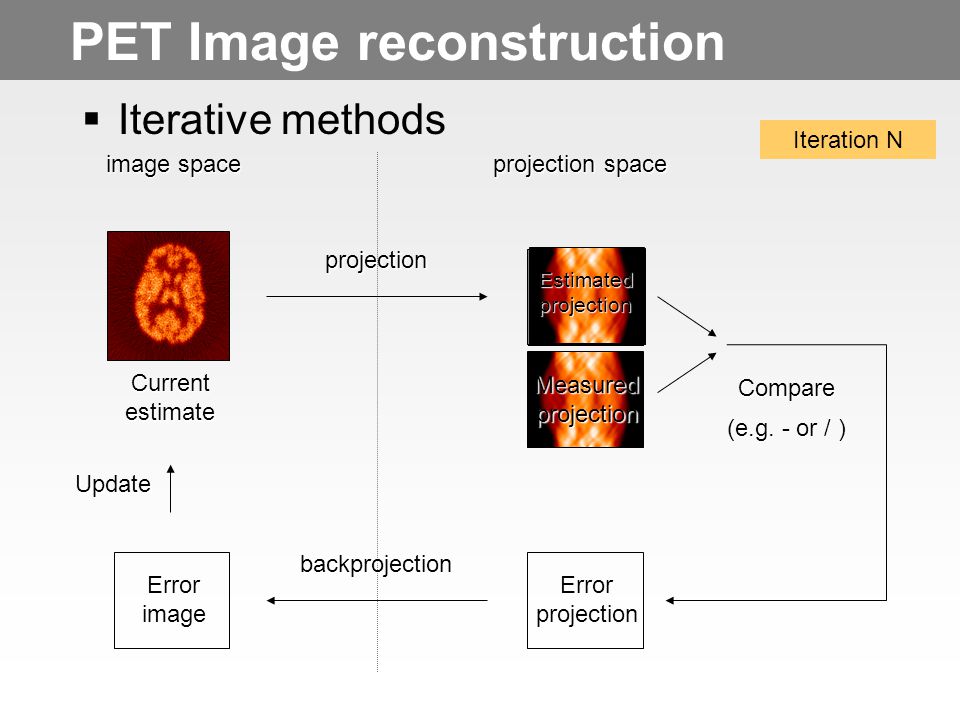 PET Image reconstruction

▪ Iterative methods

Iteration N

image space

projection space

projection

Estimated projection

Measured projection

Current estimate

Compare

(e.g. - or / )

Update

backprojection

Error image

Error projection